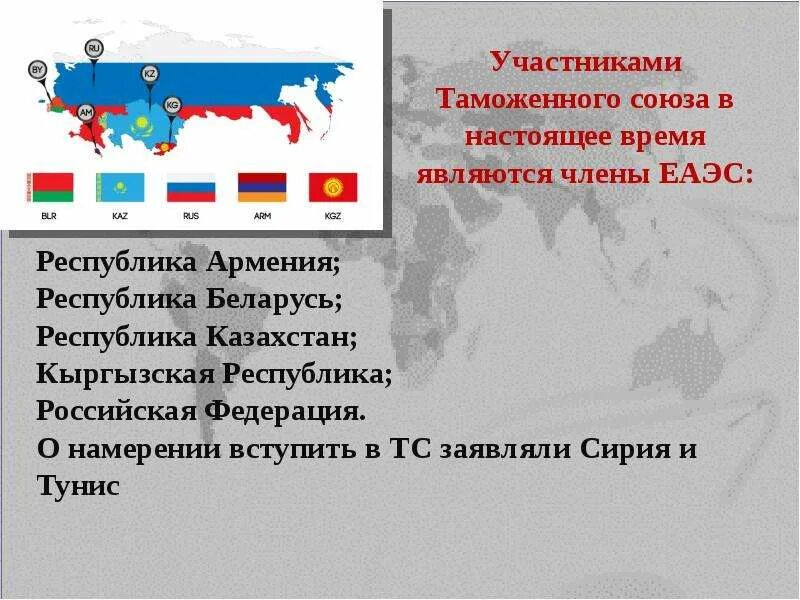 BY
RU
KZ
AM
KG

BLR KAZ RUS ARM KGZ

Участниками Таможенного союза в настоящее время являются члены ЕАЭС:

Республика Армения;
Республика Беларусь;
Республика Казахстан;
Кыргызская Республика;
Российская Федерация.
О намерении вступить в ТС заявляли Сирия и Тунис